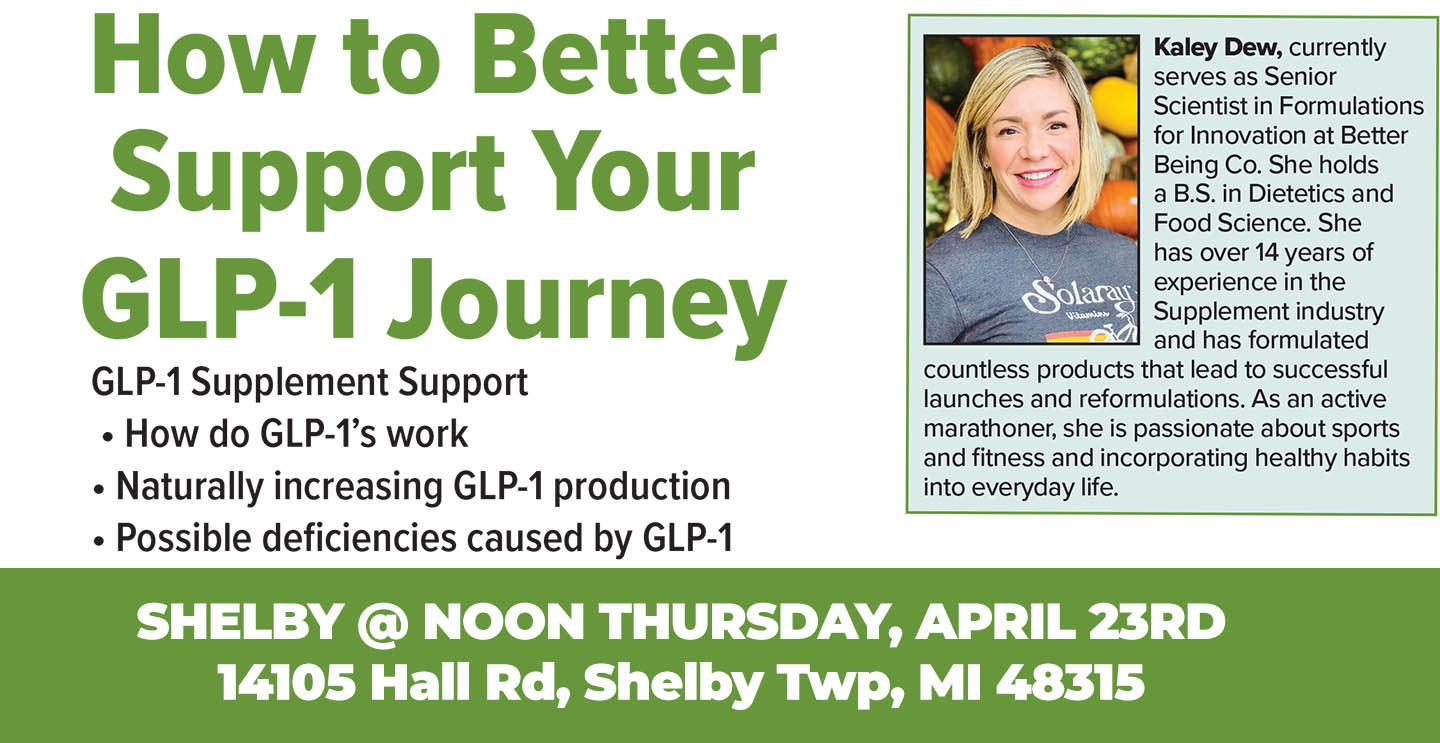 How to Better Support Your GLP-1 Journey

GLP-1 Supplement Support
• How do GLP-1's work
• Naturally increasing GLP-1 production
• Possible deficiencies caused by GLP-1

Solaray Vitamins

Kaley Dew, currently serves as Senior Scientist in Formulations for Innovation at Better Being Co. She holds a B.S. in Dietetics and Food Science. She has over 14 years of experience in the Supplement industry and has formulated countless products that lead to successful launches and reformulations. As an active marathoner, she is passionate about sports and fitness and incorporating healthy habits into everyday life.

SHELBY @ NOON THURSDAY, APRIL 23RD
14105 Hall Rd, Shelby Twp, MI 48315